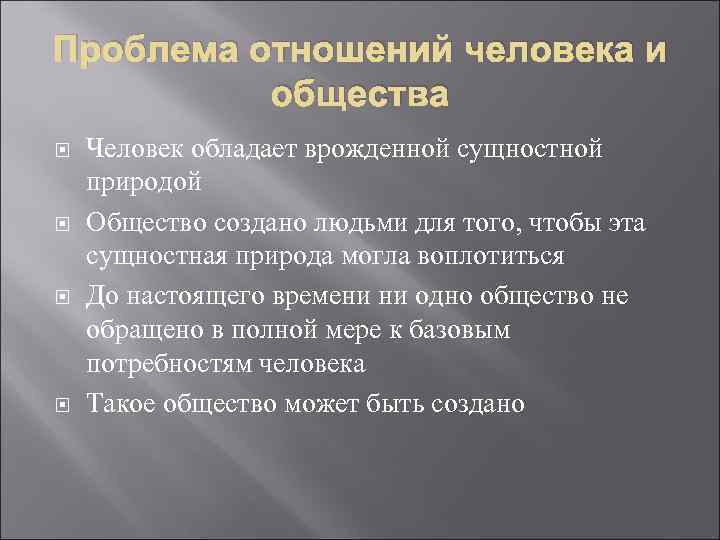 Проблема отношений человека и общества

Человек обладает врожденной сущностной природой

Общество создано людьми для того, чтобы эта сущностная природа могла воплотиться

До настоящего времени ни одно общество не обращено в полной мере к базовым потребностям человека

Такое общество может быть создано